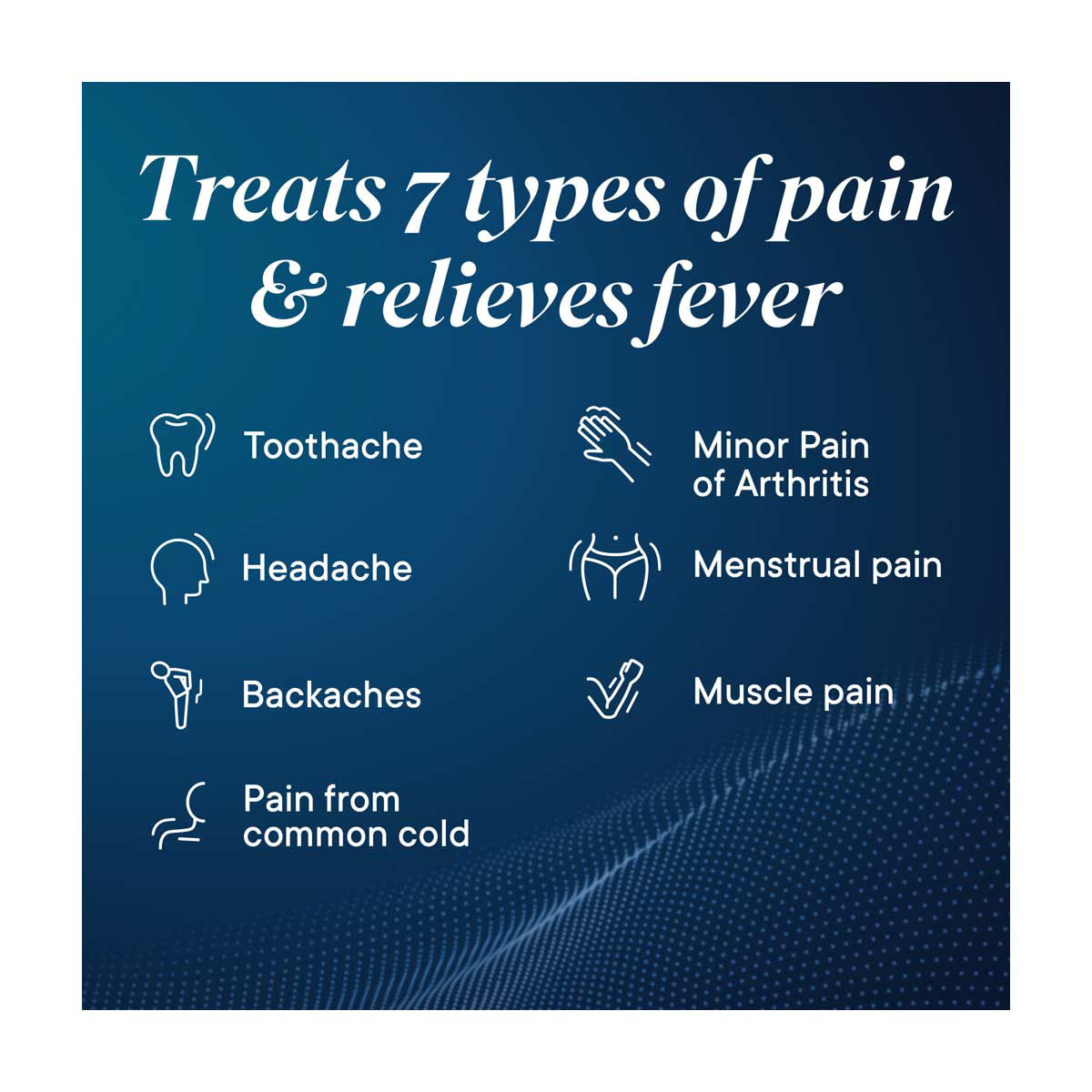 Treats 7 types of pain & relieves fever

Toothache

Headache

Backaches

Pain from common cold

Minor Pain of Arthritis

Menstrual pain

Muscle pain